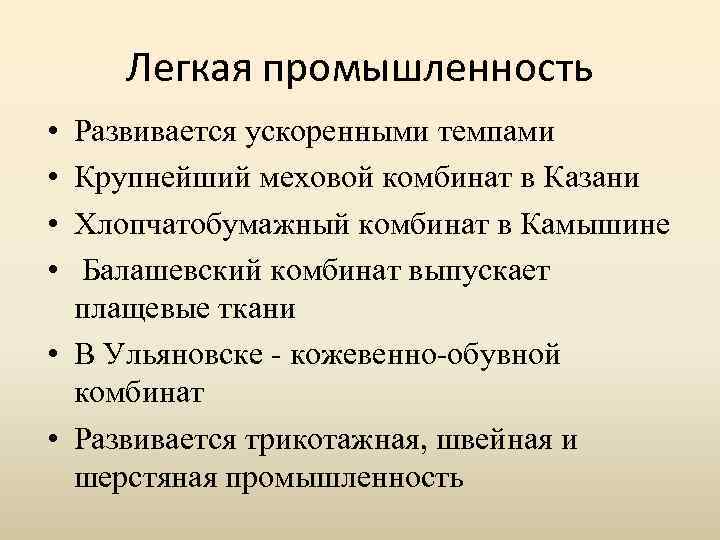 Легкая промышленность

• Развивается ускоренными темпами
• Крупнейший меховой комбинат в Казани
• Хлопчатобумажный комбинат в Камышине
• Балашевский комбинат выпускает плащевые ткани
• В Ульяновске - кожевенно-обувной комбинат
• Развивается трикотажная, швейная и шерстяная промышленность